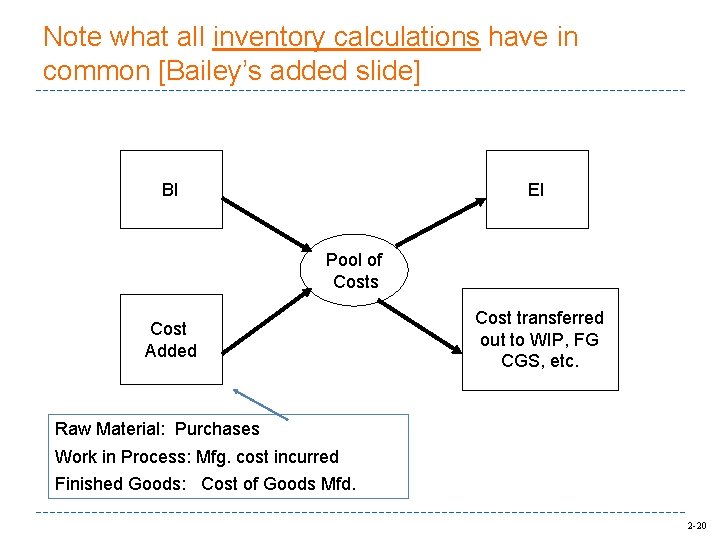 Note what all inventory calculations have in common [Bailey's added slide]

BI

EI

Pool of Costs

Cost Added

Cost transferred out to WIP, FG CGS, etc.

Raw Material: Purchases
Work in Process: Mfg. cost incurred
Finished Goods: Cost of Goods Mfd.

2-20